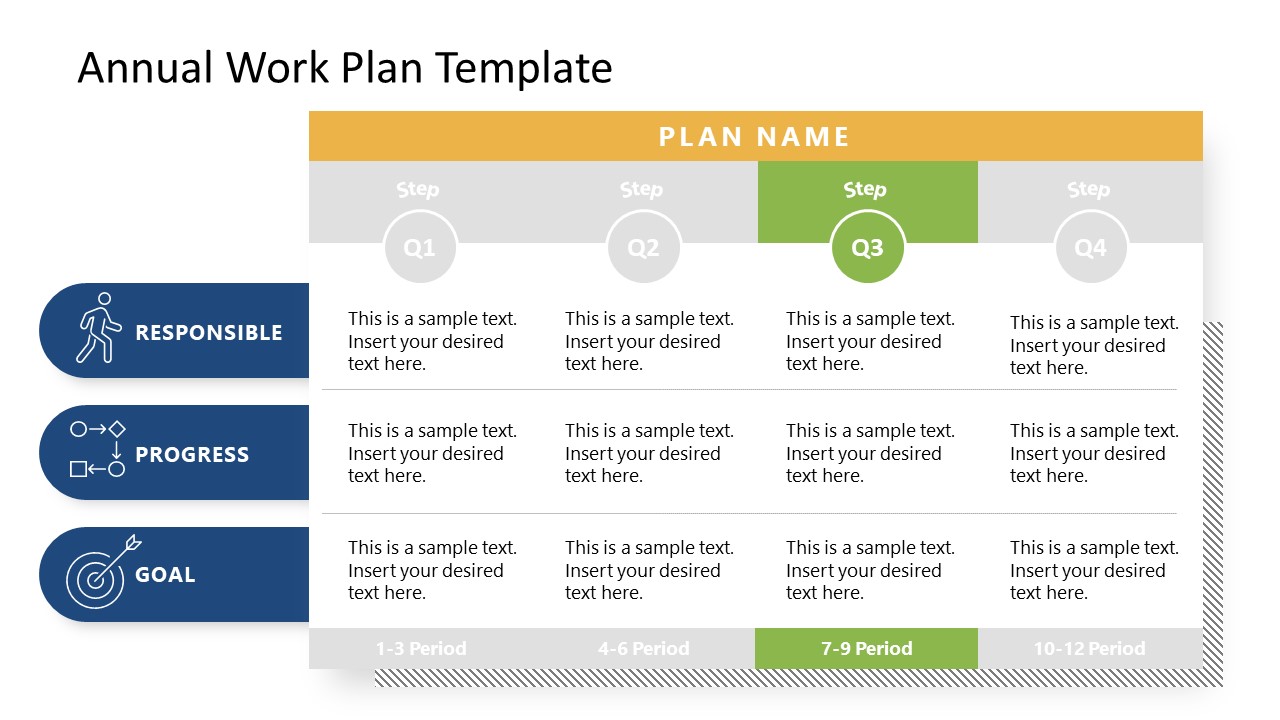 Annual Work Plan Template

PLAN NAME

| | Step Q1 | Step Q2 | Step Q3 | Step Q4 |
|---|---|---|---|---|
| RESPONSIBLE | This is a sample text. Insert your desired text here. | This is a sample text. Insert your desired text here. | This is a sample text. Insert your desired text here. | This is a sample text. Insert your desired text here. |
| PROGRESS | This is a sample text. Insert your desired text here. | This is a sample text. Insert your desired text here. | This is a sample text. Insert your desired text here. | This is a sample text. Insert your desired text here. |
| GOAL | This is a sample text. Insert your desired text here. | This is a sample text. Insert your desired text here. | This is a sample text. Insert your desired text here. | This is a sample text. Insert your desired text here. |
| | 1-3 Period | 4-6 Period | 7-9 Period | 10-12 Period |